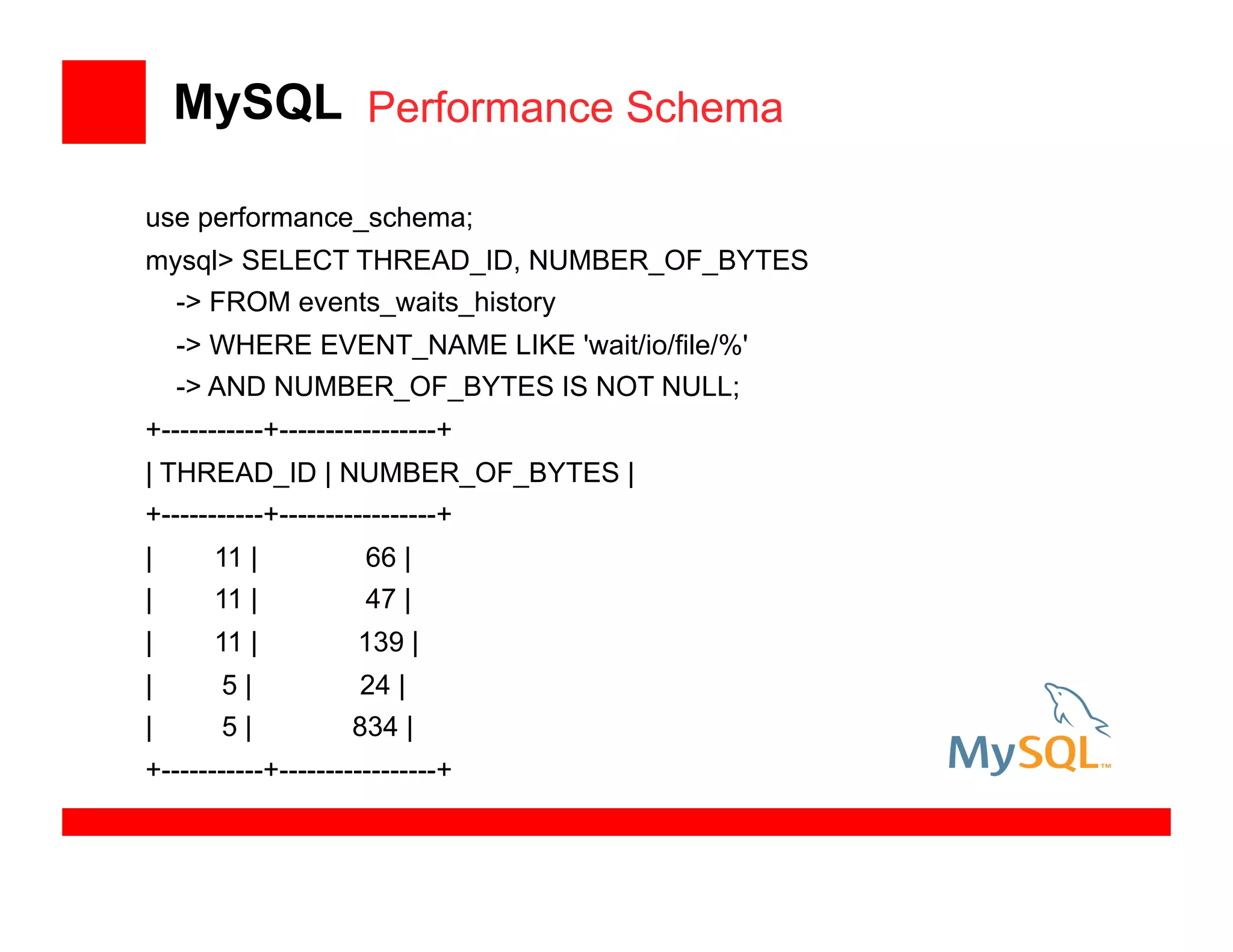 MySQL Performance Schema

use performance_schema;

mysql> SELECT THREAD_ID, NUMBER_OF_BYTES
-> FROM events_waits_history
-> WHERE EVENT_NAME LIKE 'wait/io/file/%'
-> AND NUMBER_OF_BYTES IS NOT NULL;
+-----------+-----------------+
| THREAD_ID | NUMBER_OF_BYTES |
+-----------+-----------------+
| 11 | 66 |
| 11 | 47 |
| 11 | 139 |
| 5 | 24 |
| 5 | 834 |
+-----------+-----------------+

MySQL™